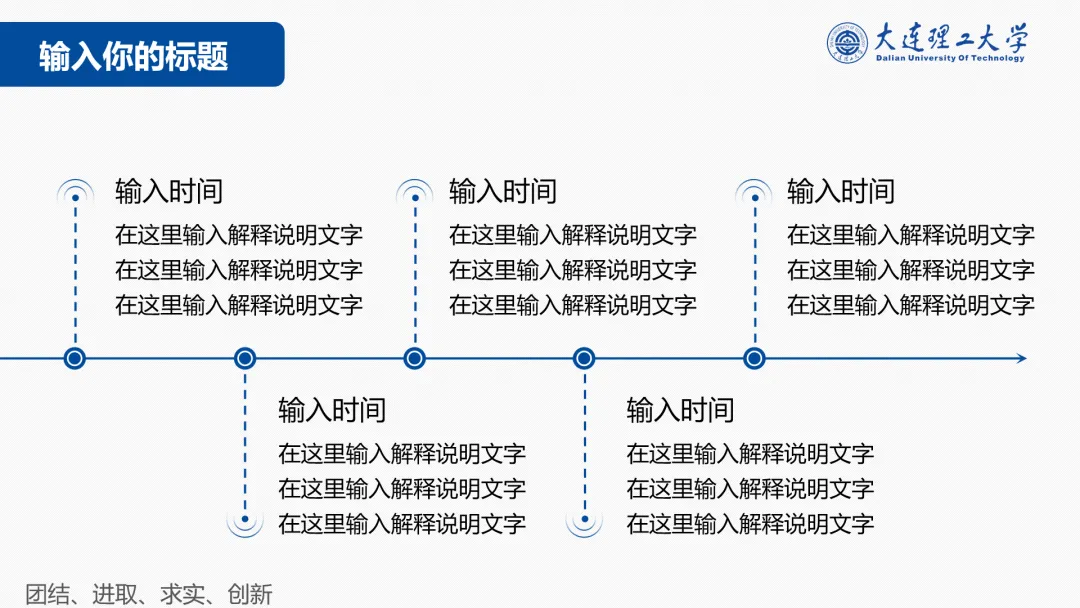 输入你的标题

大连理工大学
Dalian University Of Technology

输入时间
在这里输入解释说明文字
在这里输入解释说明文字
在这里输入解释说明文字

输入时间
在这里输入解释说明文字
在这里输入解释说明文字
在这里输入解释说明文字

输入时间
在这里输入解释说明文字
在这里输入解释说明文字
在这里输入解释说明文字

输入时间
在这里输入解释说明文字
在这里输入解释说明文字
在这里输入解释说明文字

输入时间
在这里输入解释说明文字
在这里输入解释说明文字
在这里输入解释说明文字

团结、进取、求实、创新